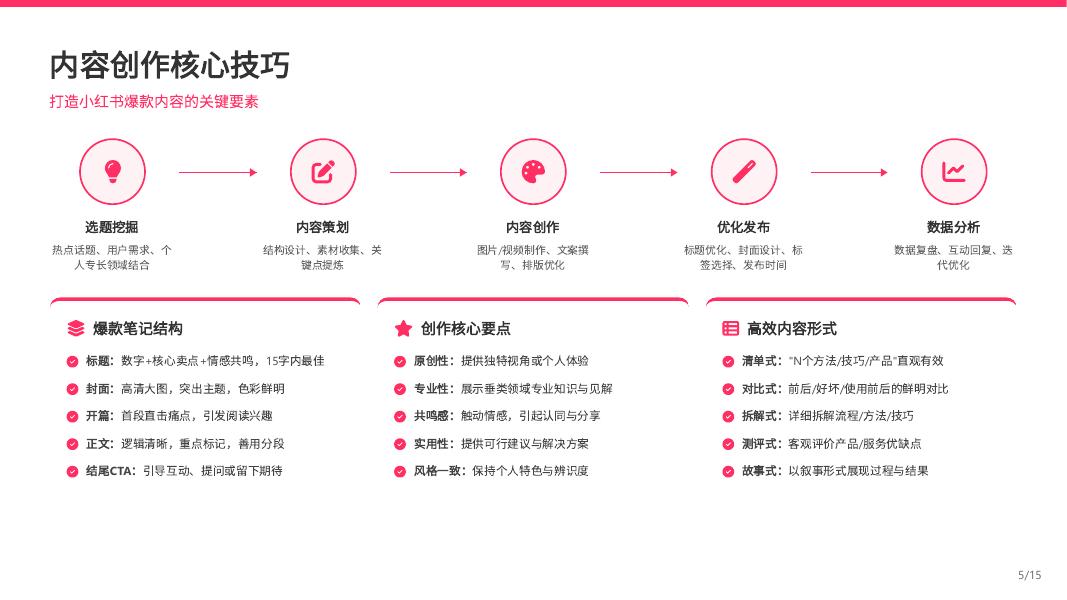 内容创作核心技巧

打造小红书爆款内容的关键要素

选题挖掘
热点话题、用户需求、个人专长领域结合

内容策划
结构设计、素材收集、关键点提炼

内容创作
图片/视频制作、文案撰写、排版优化

优化发布
标题优化、封面设计、标签选择、发布时间

数据分析
数据复盘、互动回复、迭代优化

爆款笔记结构

标题：数字+核心卖点+情感共鸣，15字内最佳

封面：高清大图，突出主题，色彩鲜明

开篇：首段直击痛点，引发阅读兴趣

正文：逻辑清晰，重点标记，善用分段

结尾CTA：引导互动、提问或留下期待

创作核心要点

原创性：提供独特视角或个人体验

专业性：展示垂类领域专业知识与见解

共鸣感：触动情感，引起认同与分享

实用性：提供可行建议与解决方案

风格一致：保持个人特色与辨识度

高效内容形式

清单式："N个方法/技巧/产品"直观有效

对比式：前后/好坏/使用前后的鲜明对比

拆解式：详细拆解流程/方法/技巧

测评式：客观评价产品/服务优缺点

故事式：以叙事形式展现过程与结果

5/15